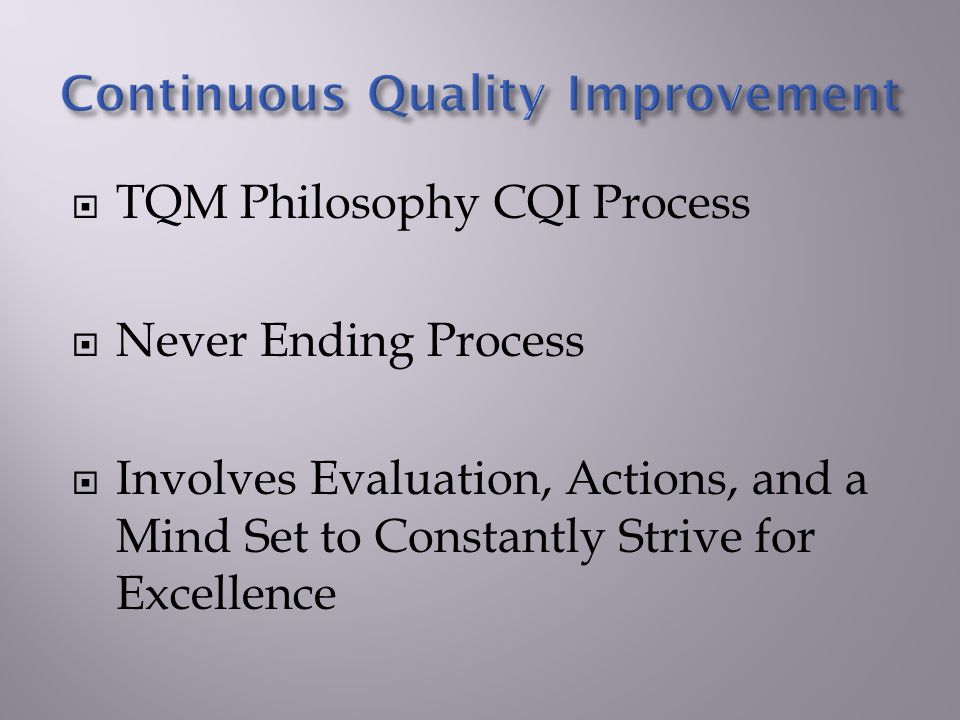 Continuous Quality Improvement

TQM Philosophy CQI Process

Never Ending Process

Involves Evaluation, Actions, and a Mind Set to Constantly Strive for Excellence